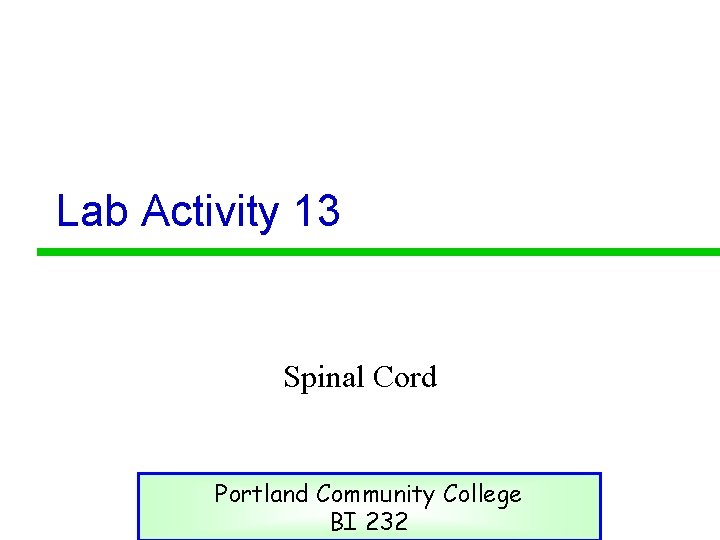 Lab Activity 13

Spinal Cord

Portland Community College
BI 232